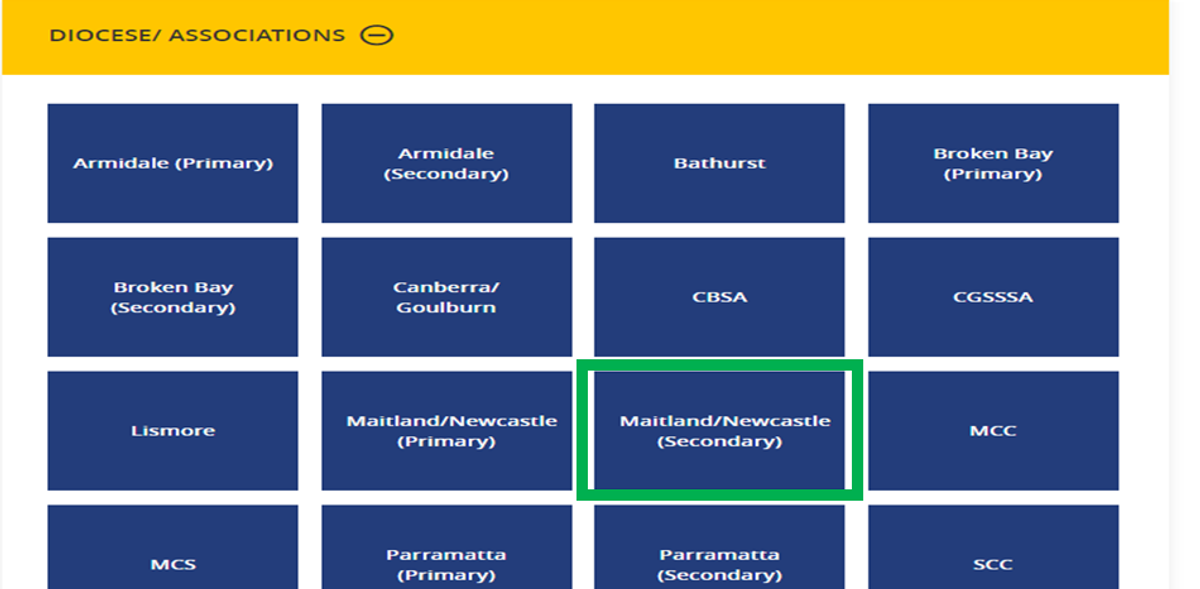 DIOCESE/ ASSOCIATIONS

Armidale (Primary)

Armidale (Secondary)

Bathurst

Broken Bay (Primary)

Broken Bay (Secondary)

Canberra/ Goulburn

CBSA

CGSSSA

Lismore

Maitland/Newcastle (Primary)

Maitland/Newcastle (Secondary)

MCC

MCS

Parramatta (Primary)

Parramatta (Secondary)

SCC